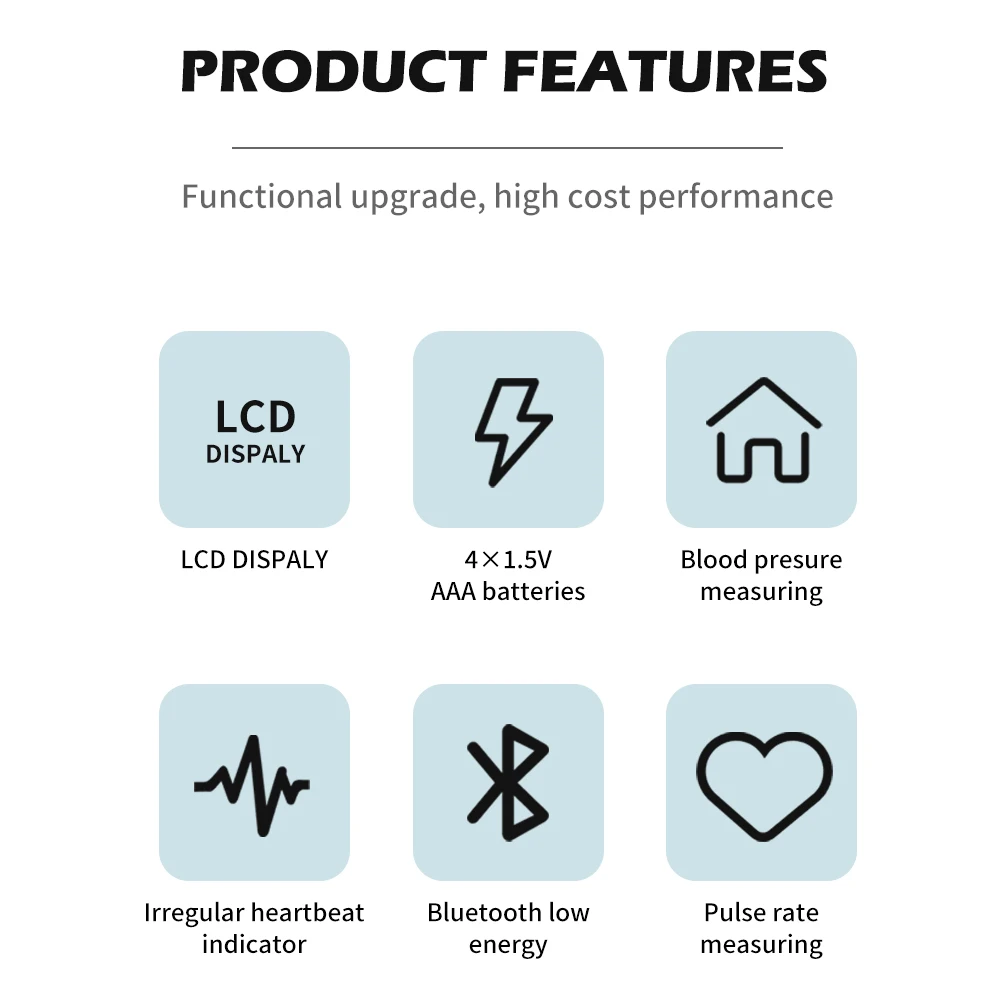 PRODUCT FEATURES

Functional upgrade, high cost performance

LCD
DISPALY

LCD DISPALY

4×1.5V
AAA batteries

Blood presure measuring

Irregular heartbeat indicator

Bluetooth low energy

Pulse rate measuring